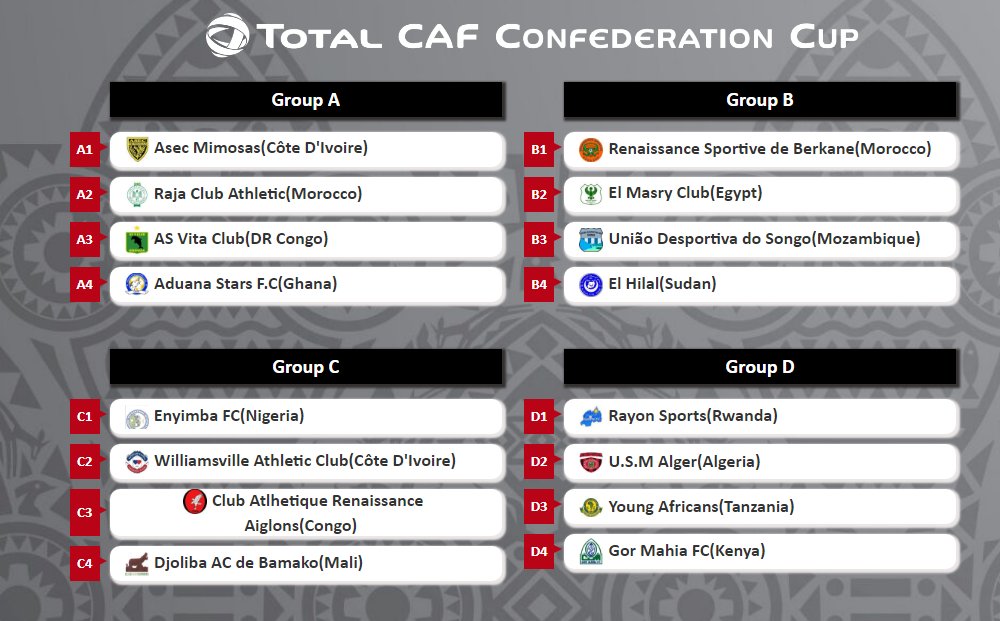 TOTAL CAF CONFEDERATION CUP

Group A

A1 Asec Mimosas(Côte D'Ivoire)
A2 Raja Club Athletic(Morocco)
A3 AS Vita Club(DR Congo)
A4 Aduana Stars F.C(Ghana)

Group B

B1 Renaissance Sportive de Berkane(Morocco)
B2 El Masry Club(Egypt)
B3 União Desportiva do Songo(Mozambique)
B4 El Hilal(Sudan)

Group C

C1 Enyimba FC(Nigeria)
C2 Williamsville Athletic Club(Côte D'Ivoire)
C3 Club Atlhetique Renaissance Aiglons(Congo)
C4 Djoliba AC de Bamako(Mali)

Group D

D1 Rayon Sports(Rwanda)
D2 U.S.M Alger(Algeria)
D3 Young Africans(Tanzania)
D4 Gor Mahia FC(Kenya)